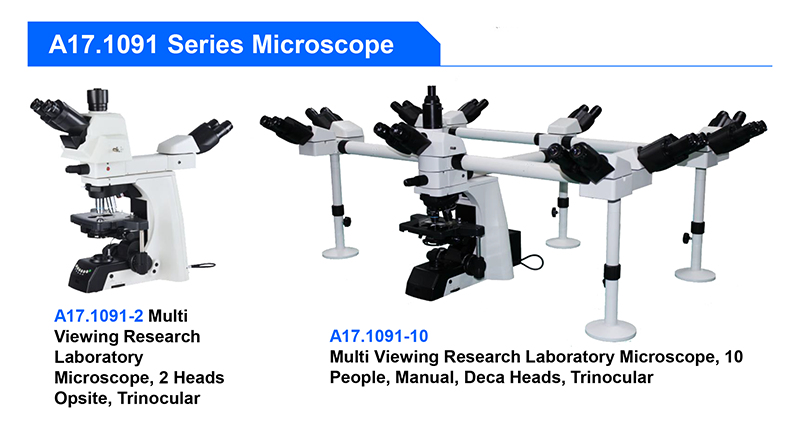 A17.1091 Series Microscope

A17.1091-2 Multi Viewing Research Laboratory Microscope, 2 Heads Opsite, Trinocular

A17.1091-10
Multi Viewing Research Laboratory Microscope, 10 People, Manual, Deca Heads, Trinocular